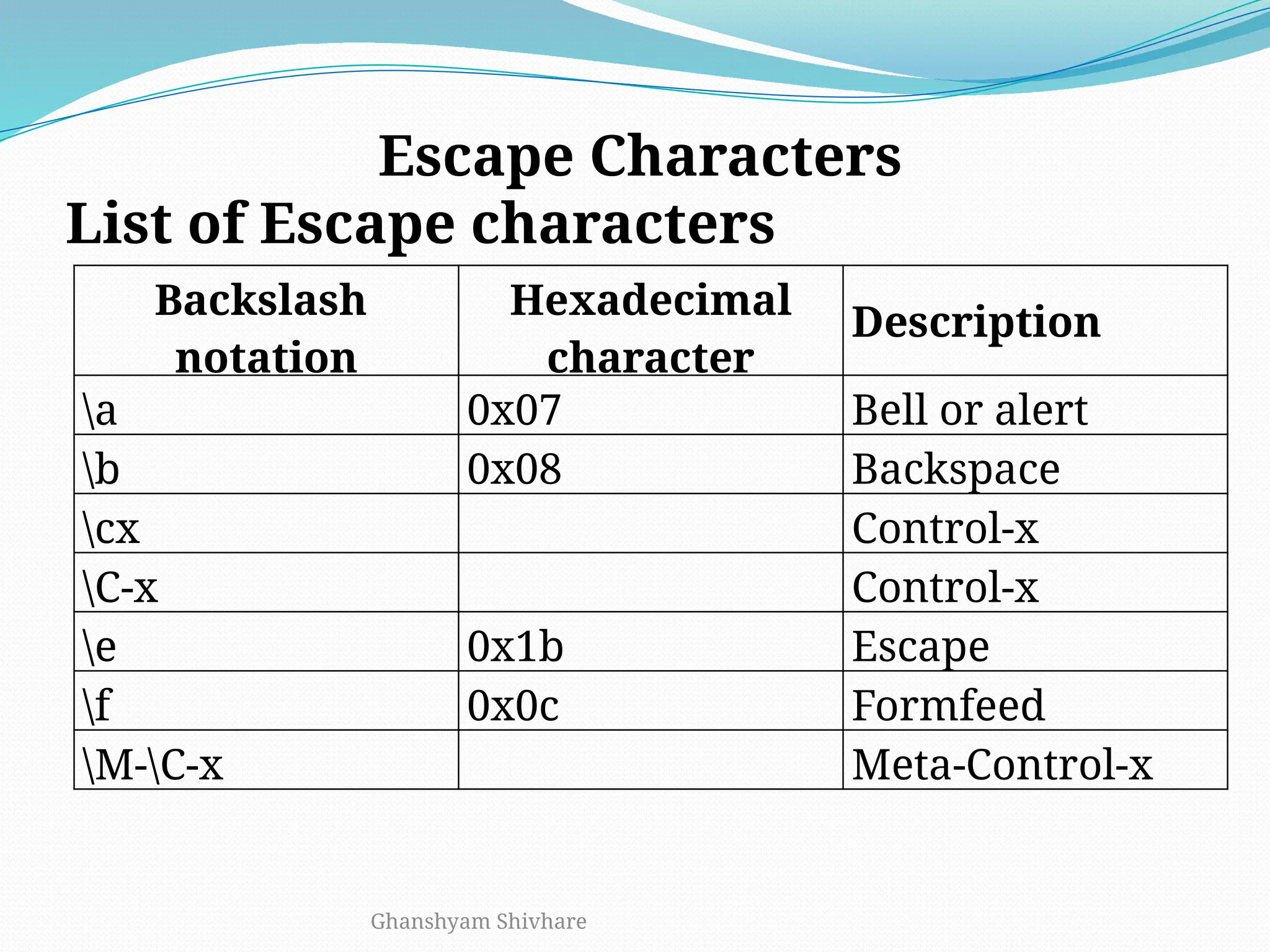 Escape Characters

List of Escape characters

| Backslash notation | Hexadecimal character | Description |
|---|---|---|
| \a | 0x07 | Bell or alert |
| \b | 0x08 | Backspace |
| \cx | | Control-x |
| \C-x | | Control-x |
| \e | 0x1b | Escape |
| \f | 0x0c | Formfeed |
| \M-\C-x | | Meta-Control-x |

Ghanshyam Shivhare